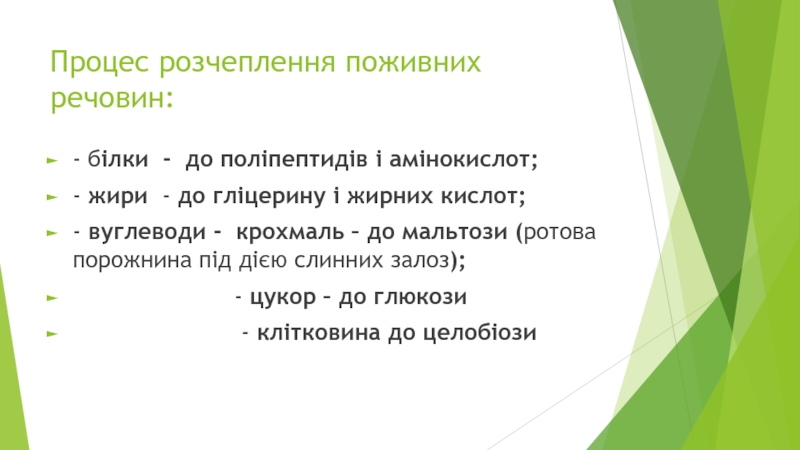 Процес розчеплення поживних речовин:

- білки - до поліпептидів і амінокислот;

- жири - до гліцерину і жирних кислот;

- вуглеводи - крохмаль – до мальтози (ротова порожнина під дією слинних залоз);

- цукор – до глюкози

- клітковина до целобіози